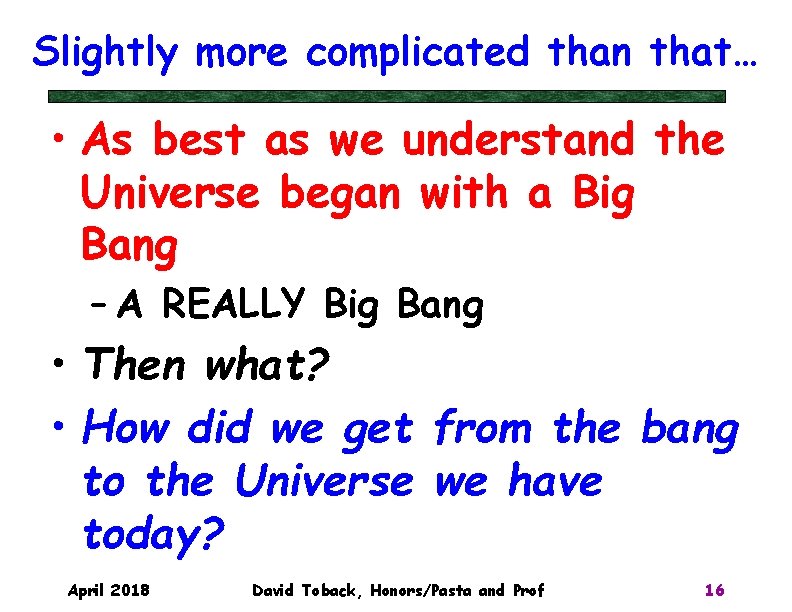 Slightly more complicated than that…

• As best as we understand the Universe began with a Big Bang

– A REALLY Big Bang

• Then what?

• How did we get from the bang to the Universe we have today?

April 2018 David Toback, Honors/Pasta and Prof 16